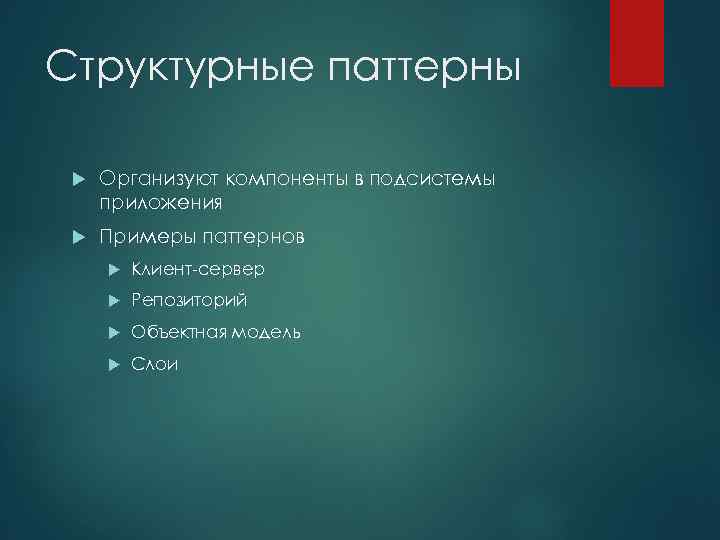 Структурные паттерны

Организуют компоненты в подсистемы приложения

Примеры паттернов

Клиент-сервер

Репозиторий

Объектная модель

Слои